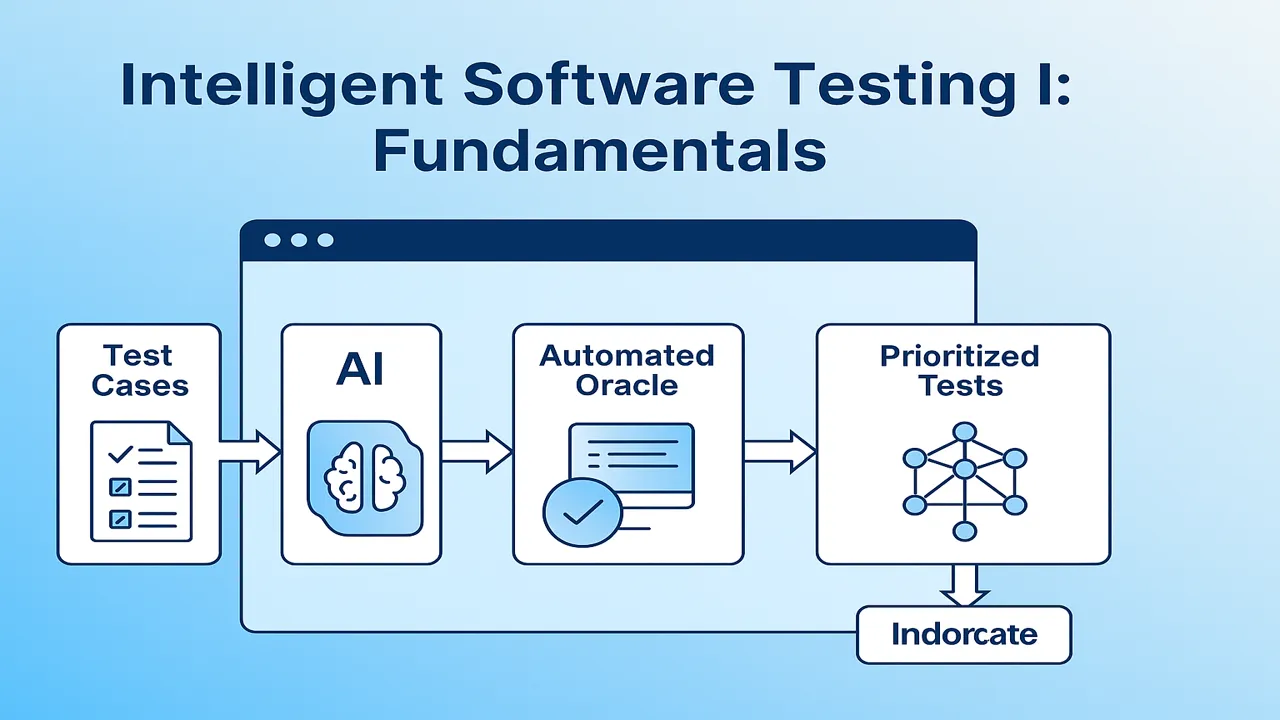 Intelligent Software Testing I: Fundamentals

Test Cases

AI

Automated Oracle

Prioritized Tests

Indorcate